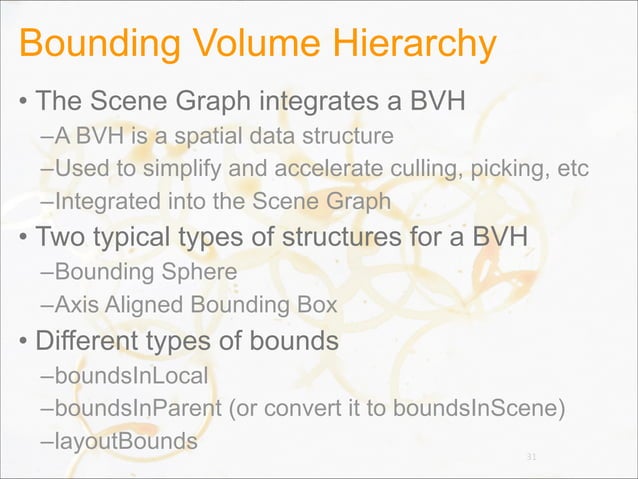 Bounding Volume Hierarchy

• The Scene Graph integrates a BVH
–A BVH is a spatial data structure
–Used to simplify and accelerate culling, picking, etc
–Integrated into the Scene Graph

• Two typical types of structures for a BVH
–Bounding Sphere
–Axis Aligned Bounding Box

• Different types of bounds
–boundsInLocal
–boundsInParent (or convert it to boundsInScene)
–layoutBounds

31